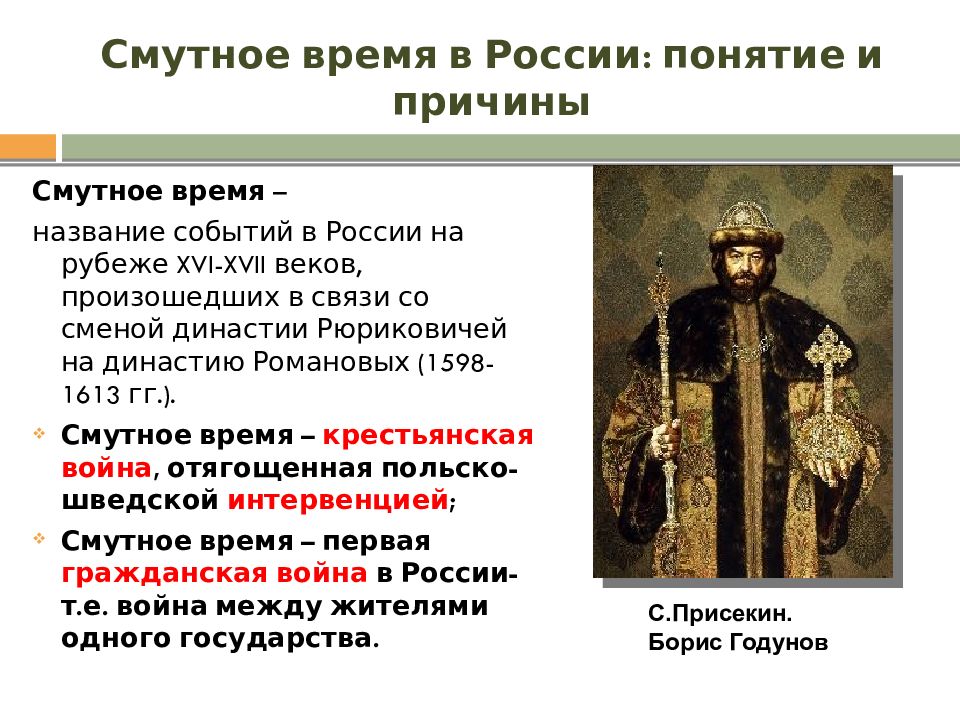 Смутное время в России: понятие и причины

Смутное время –

название событий в России на рубеже XVI-XVII веков, произошедших в связи со сменой династии Рюриковичей на династию Романовых (1598-1613 гг.).

Смутное время – крестьянская война, отягощенная польско-шведской интервенцией;

Смутное время – первая гражданская война в России- т.е. война между жителями одного государства.

С.Присекин.
Борис Годунов